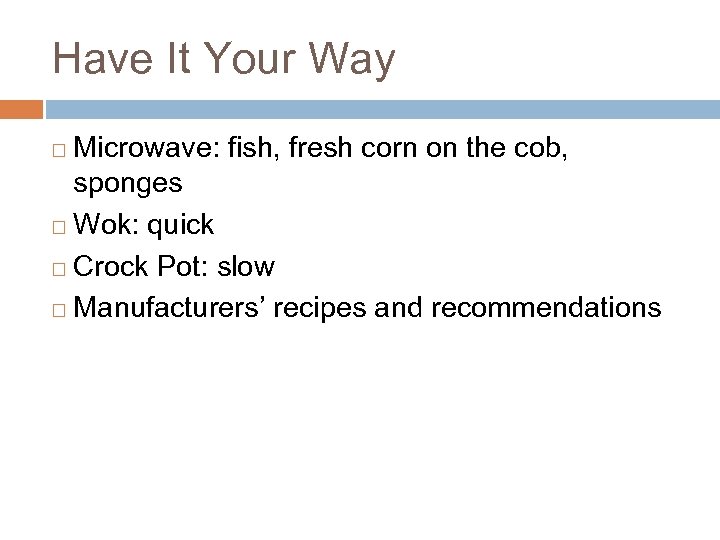 Have It Your Way

□ Microwave: fish, fresh corn on the cob, sponges
□ Wok: quick
□ Crock Pot: slow
□ Manufacturers' recipes and recommendations